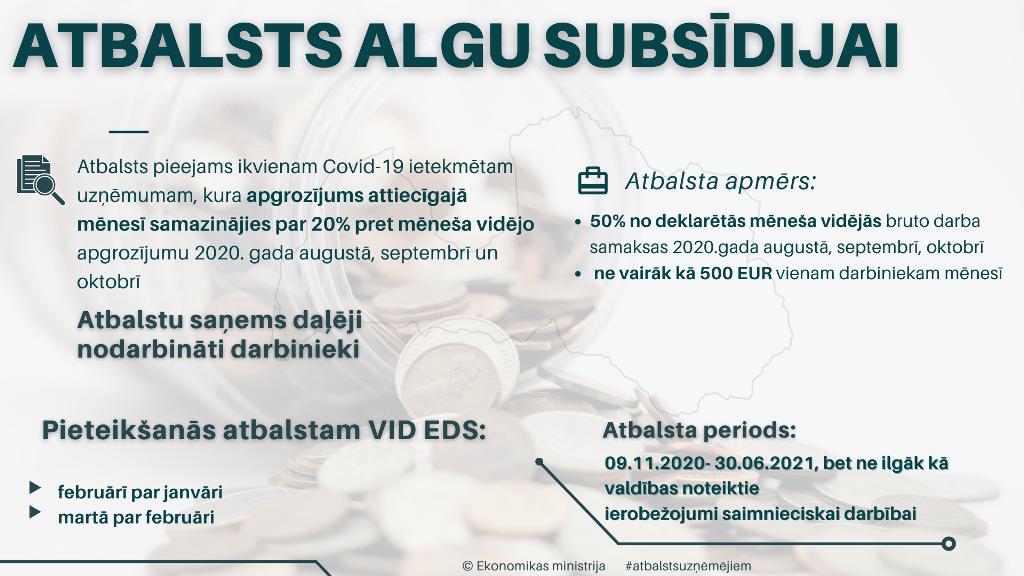 ATBALSTS ALGU SUBSĪDIJAI

Atbalsts pieejams ikvienam Covid-19 ietekmētam uzņēmumam, kura apgrozījums attiecīgajā mēnesī samazinājies par 20% pret mēneša vidējo apgrozījumu 2020. gada augustā, septembrī un oktobrī

Atbalstu saņems daļēji nodarbināti darbinieki

Atbalsta apmērs:

• 50% no deklarētās mēneša vidējās bruto darba samaksas 2020.gada augustā, septembrī, oktobrī
• ne vairāk kā 500 EUR vienam darbiniekam mēnesī

Pieteikšanās atbalstam VID EDS:

februārī par janvāri
martā par februāri

Atbalsta periods:

09.11.2020- 30.06.2021, bet ne ilgāk kā valdības noteiktie ierobežojumi saimnieciskai darbībai

© Ekonomikas ministrija #atbalstsuzņēmējiem